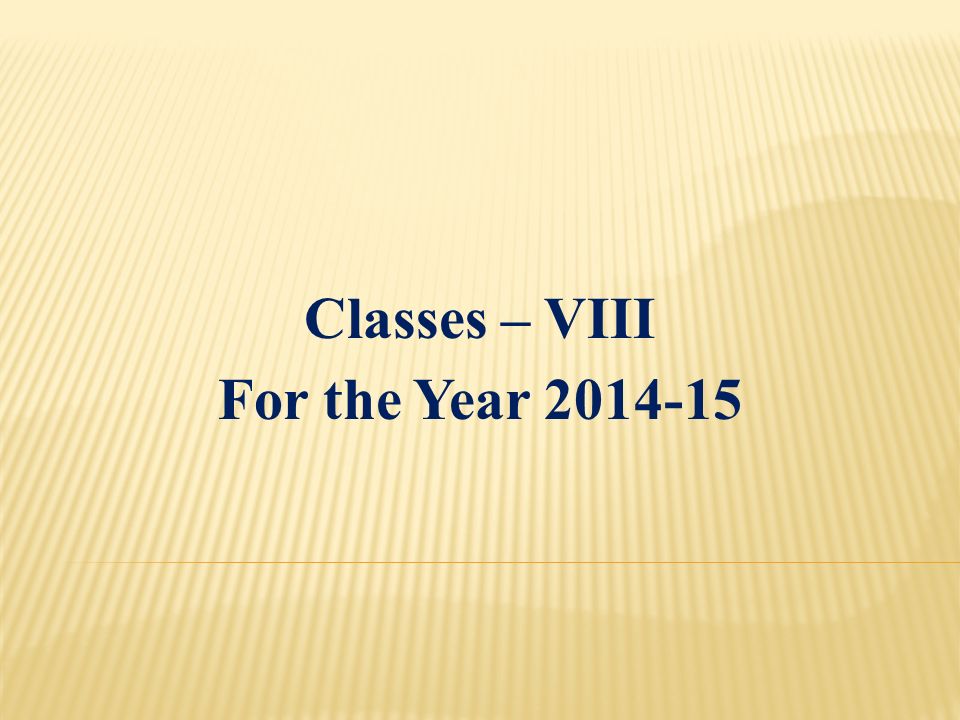 Classes – VIII
For the Year 2014-15